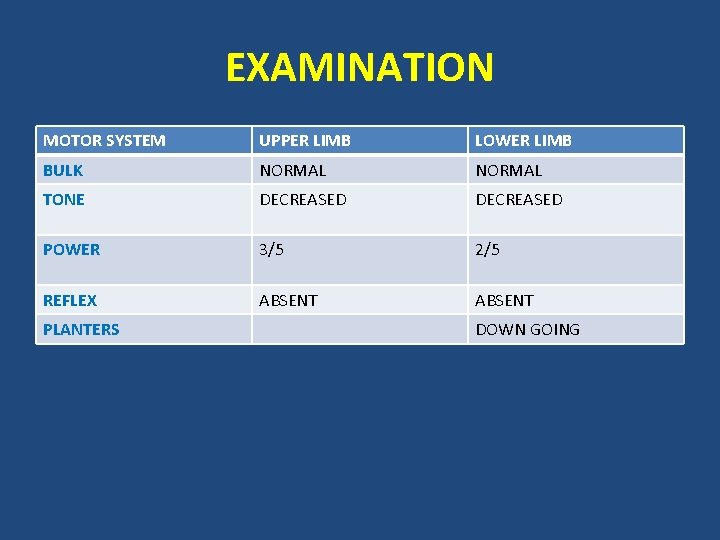 EXAMINATION

| MOTOR SYSTEM | UPPER LIMB | LOWER LIMB |
|---|---|---|
| BULK | NORMAL | NORMAL |
| TONE | DECREASED | DECREASED |
| POWER | 3/5 | 2/5 |
| REFLEX | ABSENT | ABSENT |
| PLANTERS | | DOWN GOING |